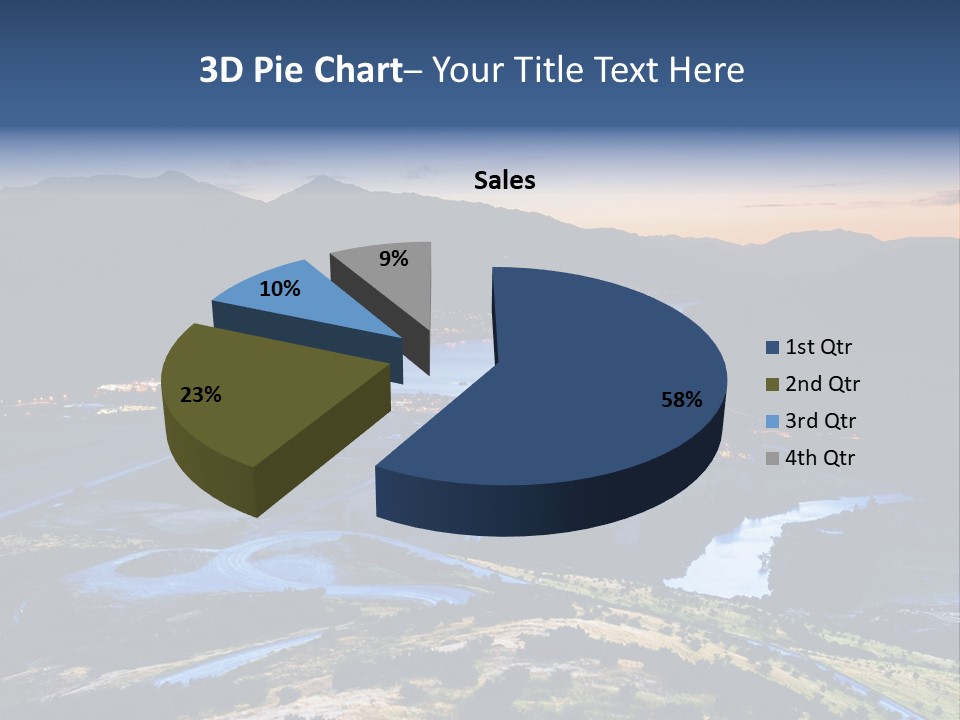 3D Pie Chart– Your Title Text Here

Sales

9%
10%
23%
58%

1st Qtr
2nd Qtr
3rd Qtr
4th Qtr